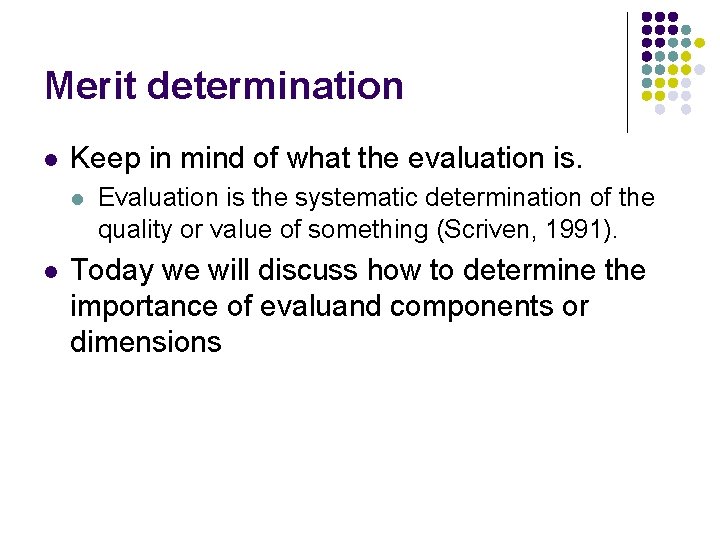 Merit determination

- Keep in mind of what the evaluation is.
  - Evaluation is the systematic determination of the quality or value of something (Scriven, 1991).
- Today we will discuss how to determine the importance of evaluand components or dimensions